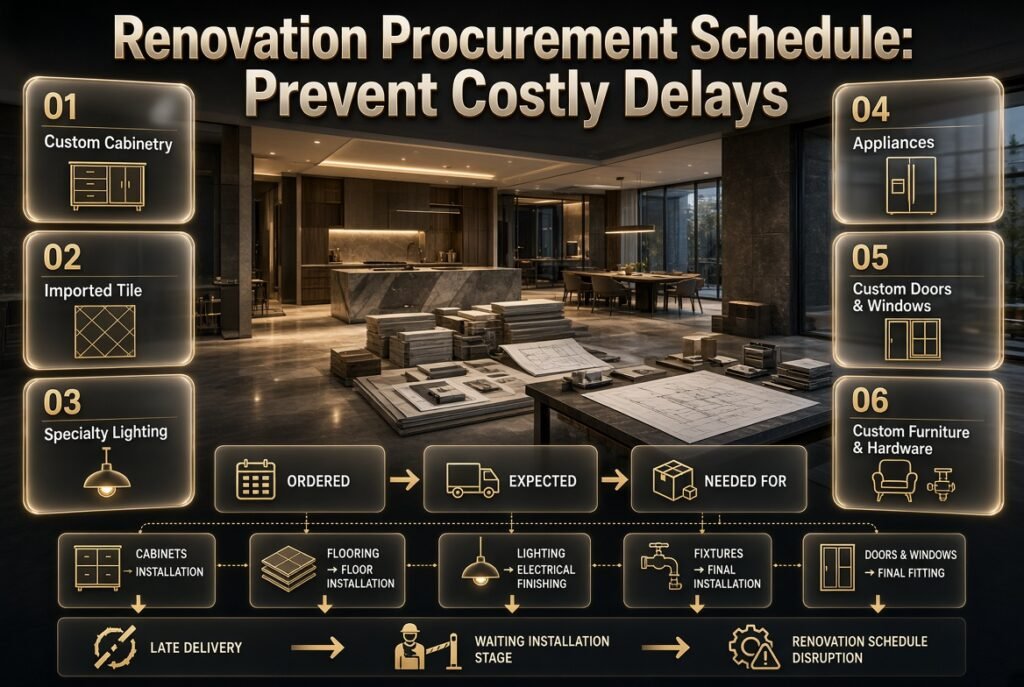 Renovation Procurement Schedule: Prevent Costly Delays

01
Custom Cabinetry

02
Imported Tile

03
Specialty Lighting

04
Appliances

05
Custom Doors & Windows

06
Custom Furniture & Hardware

ORDERED → EXPECTED → NEEDED FOR

CABINETS → INSTALLATION

FLOORING → FLOOR INSTALLATION

LIGHTING → ELECTRICAL FINISHING

FIXTURES → FINAL INSTALLATION

DOORS & WINDOWS → FINAL FITTING

LATE DELIVERY → WAITING INSTALLATION STAGE → RENOVATION SCHEDULE DISRUPTION